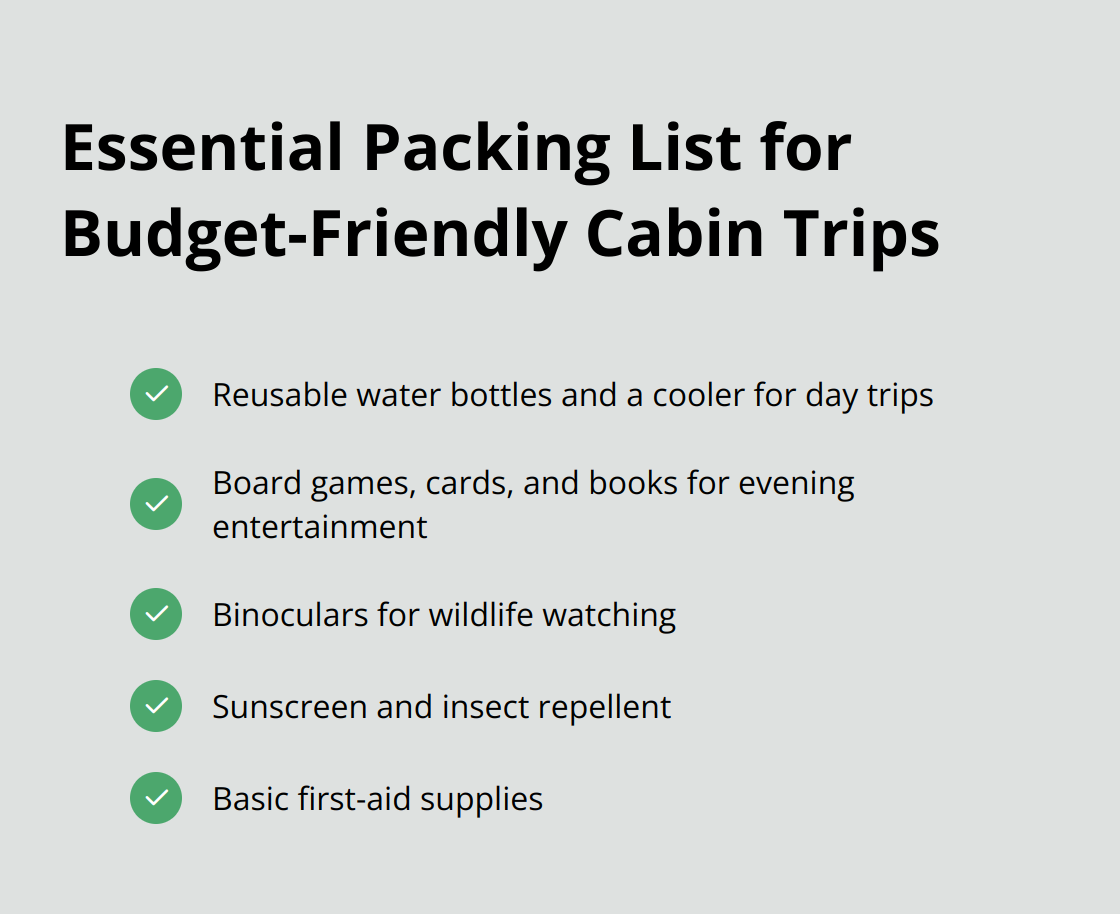 Essential Packing List for Budget-Friendly Cabin Trips

Reusable water bottles and a cooler for day trips

Board games, cards, and books for evening entertainment

Binoculars for wildlife watching

Sunscreen and insect repellent

Basic first-aid supplies